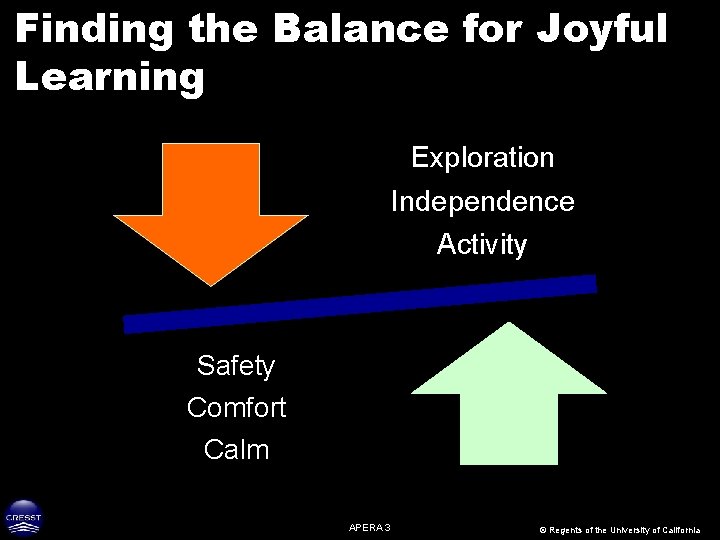 Finding the Balance for Joyful Learning

Exploration
Independence
Activity

Safety
Comfort
Calm

CRESST

APERA 3

© Regents of the University of California